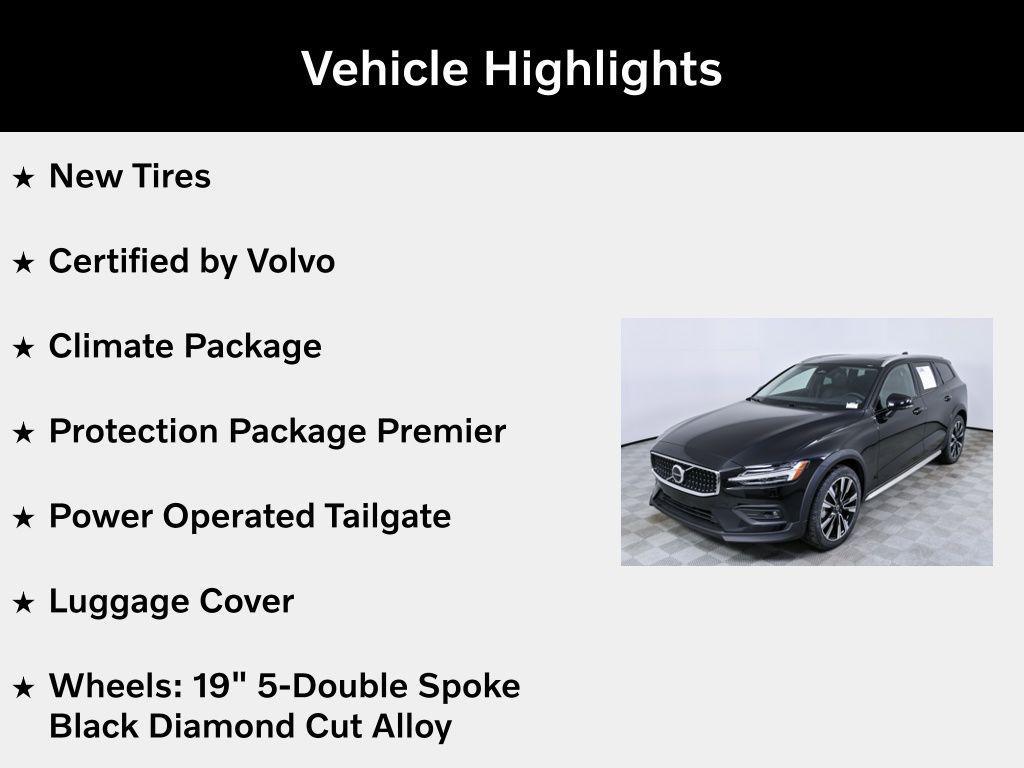 Vehicle Highlights

★ New Tires

★ Certified by Volvo

★ Climate Package

★ Protection Package Premier

★ Power Operated Tailgate

★ Luggage Cover

★ Wheels: 19" 5-Double Spoke Black Diamond Cut Alloy